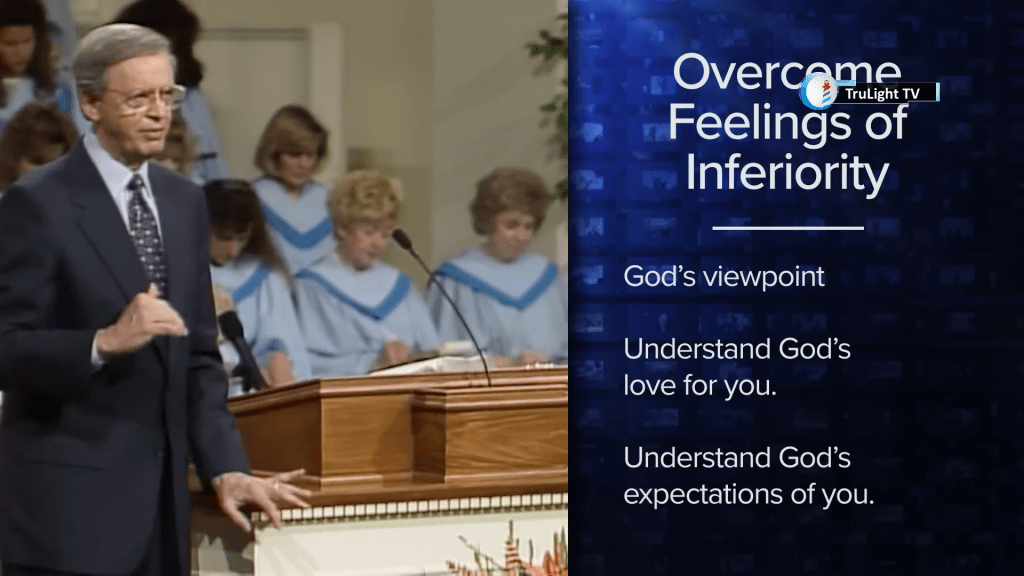 Overcome Feelings of Inferiority

TruLight TV

God's viewpoint

Understand God's love for you.

Understand God's expectations of you.